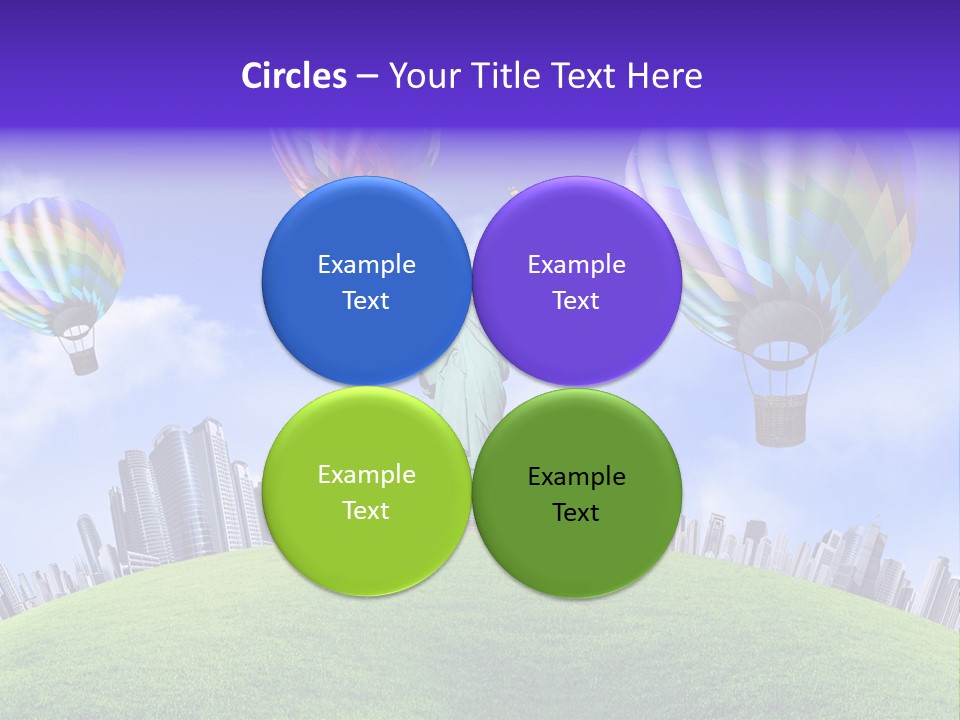 Circles – Your Title Text Here

Example Text

Example Text

Example Text

Example Text